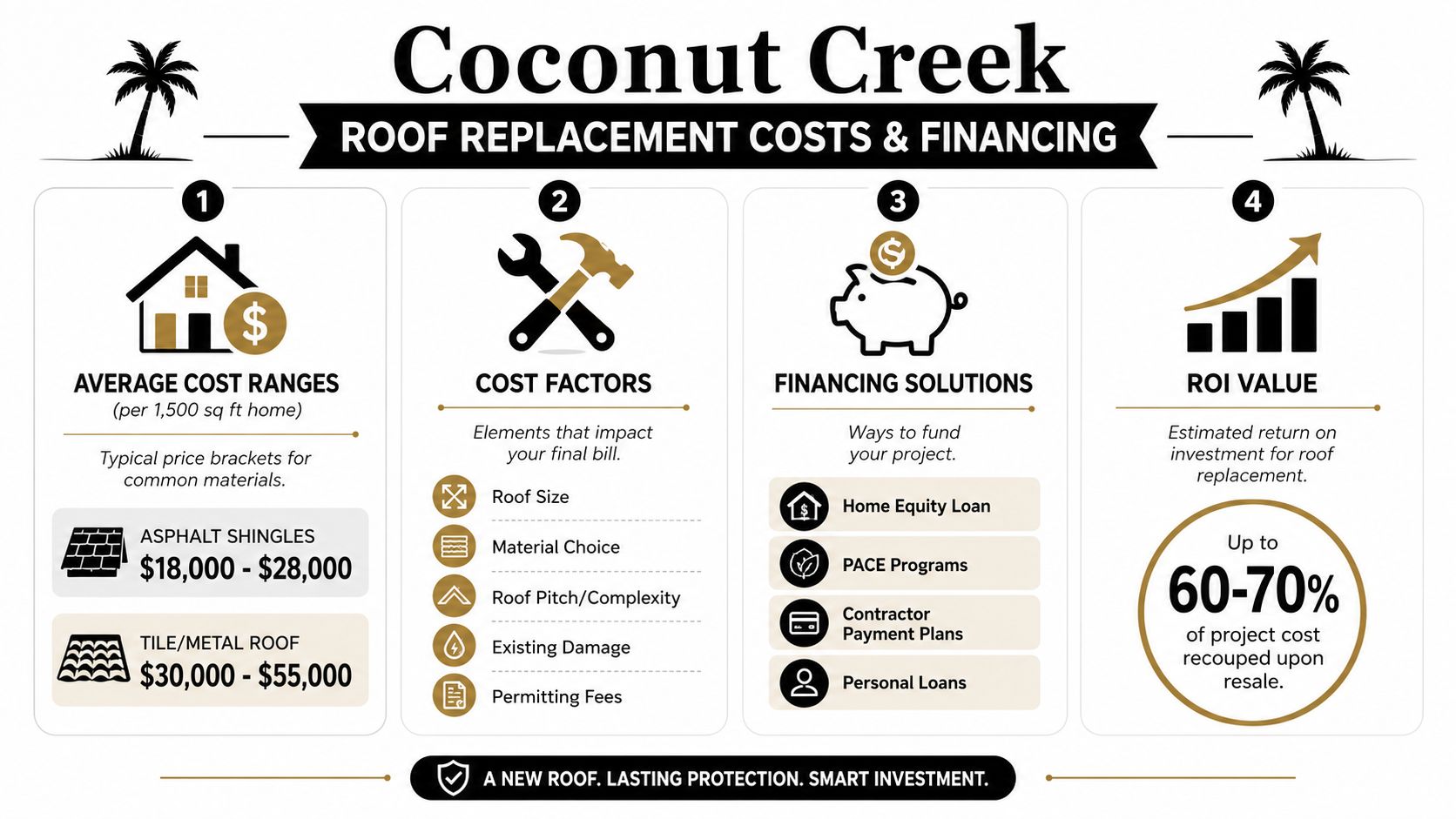 Coconut Creek
ROOF REPLACEMENT COSTS & FINANCING

1
AVERAGE COST RANGES
(per 1,500 sq ft home)
Typical price brackets for common materials.
ASPHALT SHINGLES
$18,000 - $28,000
TILE/METAL ROOF
$30,000 - $55,000

2
COST FACTORS
Elements that impact your final bill.
Roof Size
Material Choice
Roof Pitch/Complexity
Existing Damage
Permitting Fees

3
FINANCING SOLUTIONS
Ways to fund your project.
Home Equity Loan
PACE Programs
Contractor Payment Plans
Personal Loans

4
ROI VALUE
Estimated return on investment for roof replacement.
Up to
60-70%
of project cost recouped upon resale.

A NEW ROOF. LASTING PROTECTION. SMART INVESTMENT.